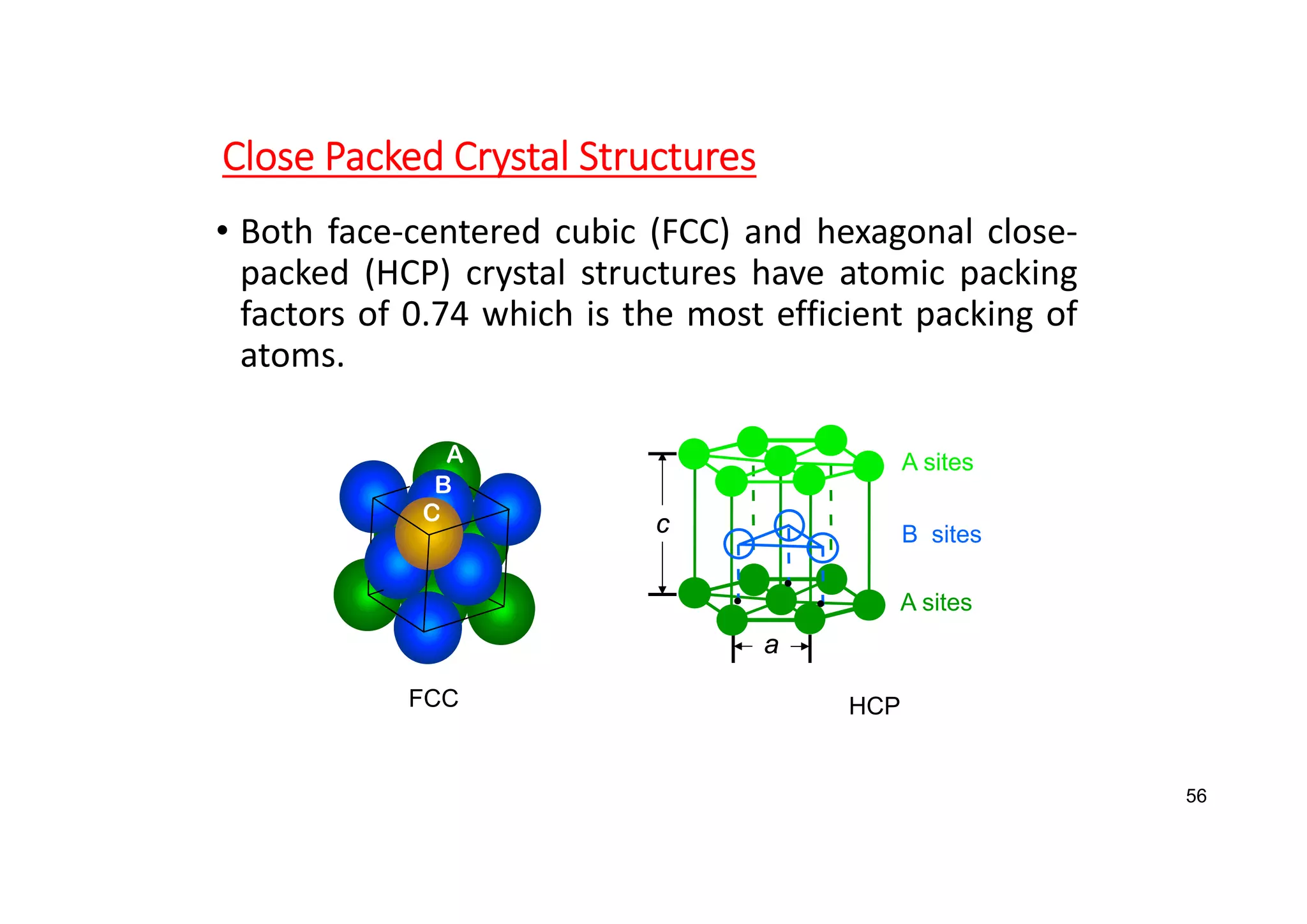 Close Packed Crystal Structures

• Both face-centered cubic (FCC) and hexagonal close-packed (HCP) crystal structures have atomic packing factors of 0.74 which is the most efficient packing of atoms.

A
B
C

FCC

c
a

A sites
B sites
A sites

HCP

56